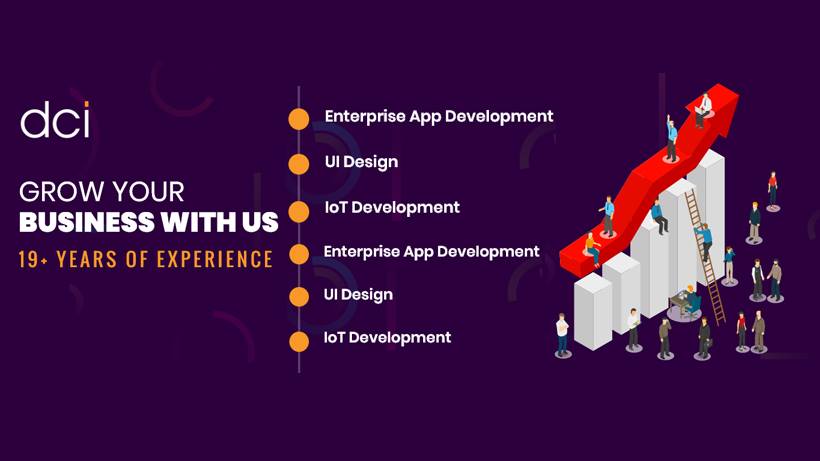 dci

GROW YOUR
BUSINESS WITH US

19+ YEARS OF EXPERIENCE

Enterprise App Development

UI Design

IoT Development

Enterprise App Development

UI Design

IoT Development